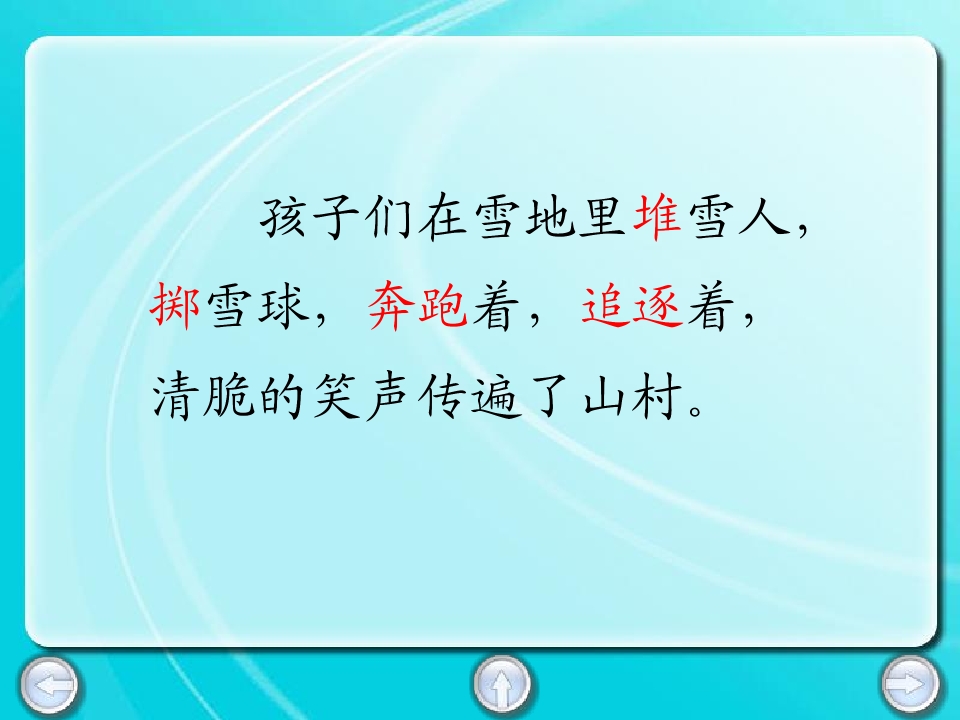 孩子们在雪地里堆雪人，掷雪球，奔跑着，追逐着，清脆的笑声传遍了山村。